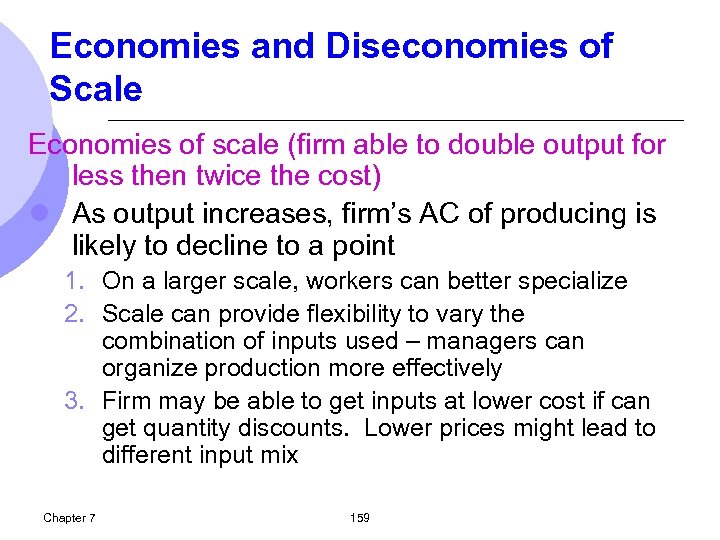 Economies and Diseconomies of Scale

Economies of scale (firm able to double output for less then twice the cost)

As output increases, firm's AC of producing is likely to decline to a point

1. On a larger scale, workers can better specialize
2. Scale can provide flexibility to vary the combination of inputs used – managers can organize production more effectively
3. Firm may be able to get inputs at lower cost if can get quantity discounts. Lower prices might lead to different input mix

Chapter 7

159